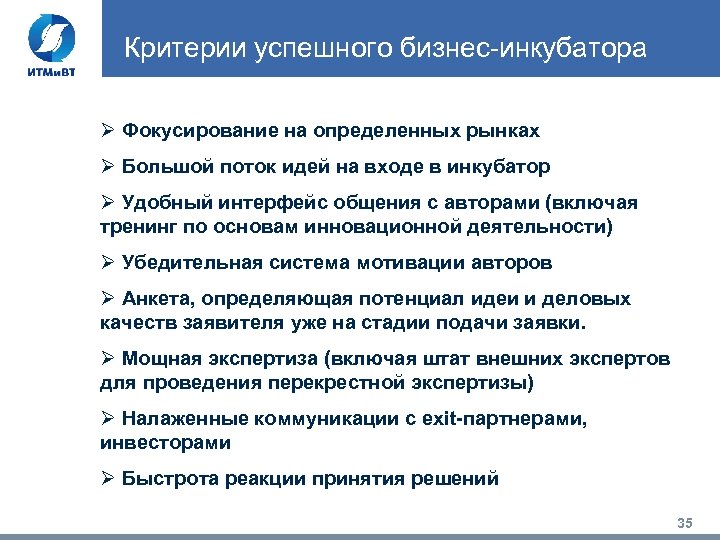 ИТМиВТ

Критерии успешного бизнес-инкубатора

➢ Фокусирование на определенных рынках

➢ Большой поток идей на входе в инкубатор

➢ Удобный интерфейс общения с авторами (включая тренинг по основам инновационной деятельности)

➢ Убедительная система мотивации авторов

➢ Анкета, определяющая потенциал идеи и деловых качеств заявителя уже на стадии подачи заявки.

➢ Мощная экспертиза (включая штат внешних экспертов для проведения перекрестной экспертизы)

➢ Налаженные коммуникации с exit-партнерами, инвесторами

➢ Быстрота реакции принятия решений

35